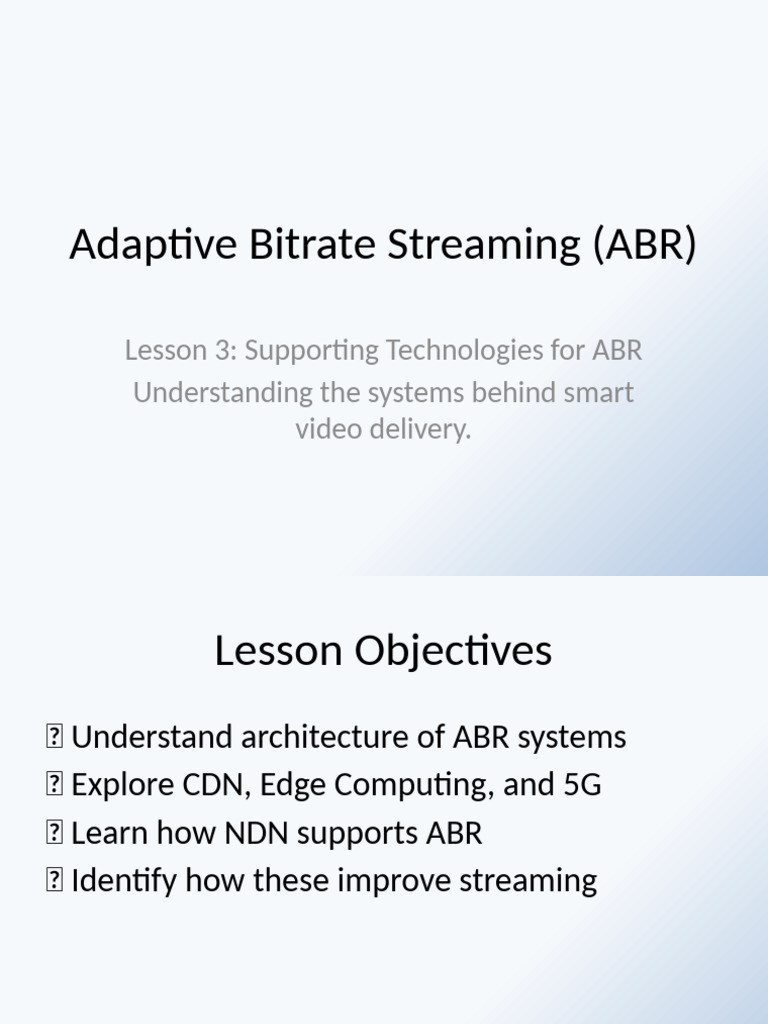 Adaptive Bitrate Streaming (ABR)

Lesson 3: Supporting Technologies for ABR
Understanding the systems behind smart video delivery.

Lesson Objectives

▯ Understand architecture of ABR systems
▯ Explore CDN, Edge Computing, and 5G
▯ Learn how NDN supports ABR
▯ Identify how these improve streaming